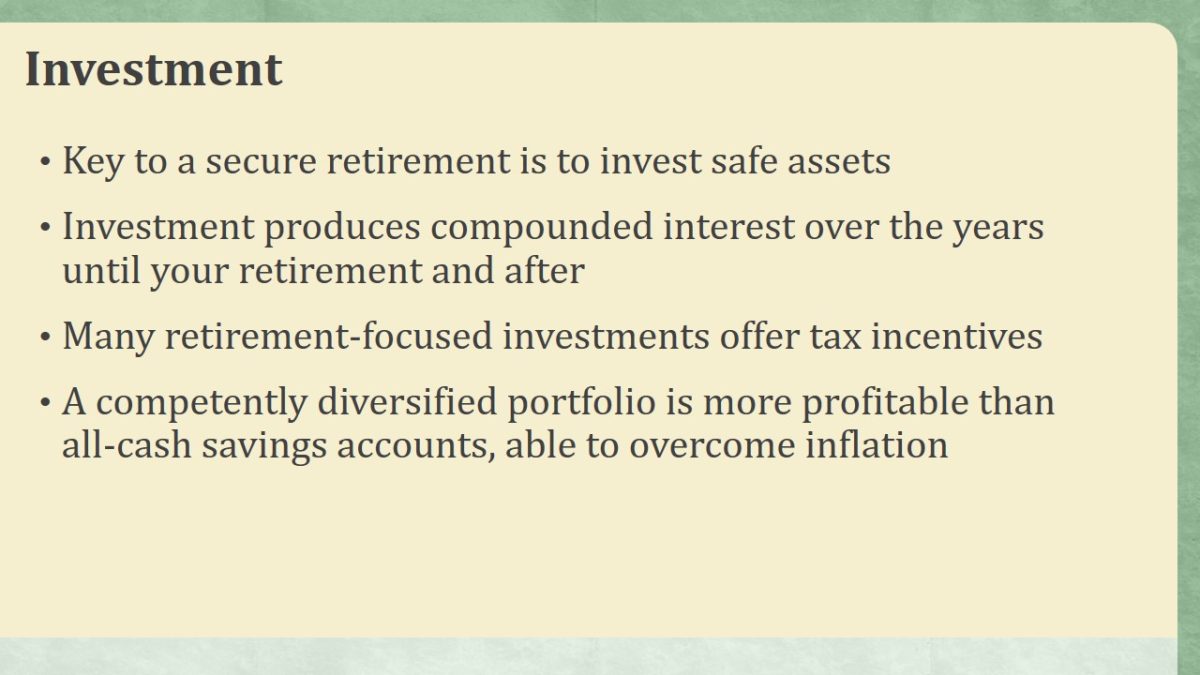 Investment

• Key to a secure retirement is to invest safe assets

• Investment produces compounded interest over the years until your retirement and after

• Many retirement-focused investments offer tax incentives

• A competently diversified portfolio is more profitable than all-cash savings accounts, able to overcome inflation